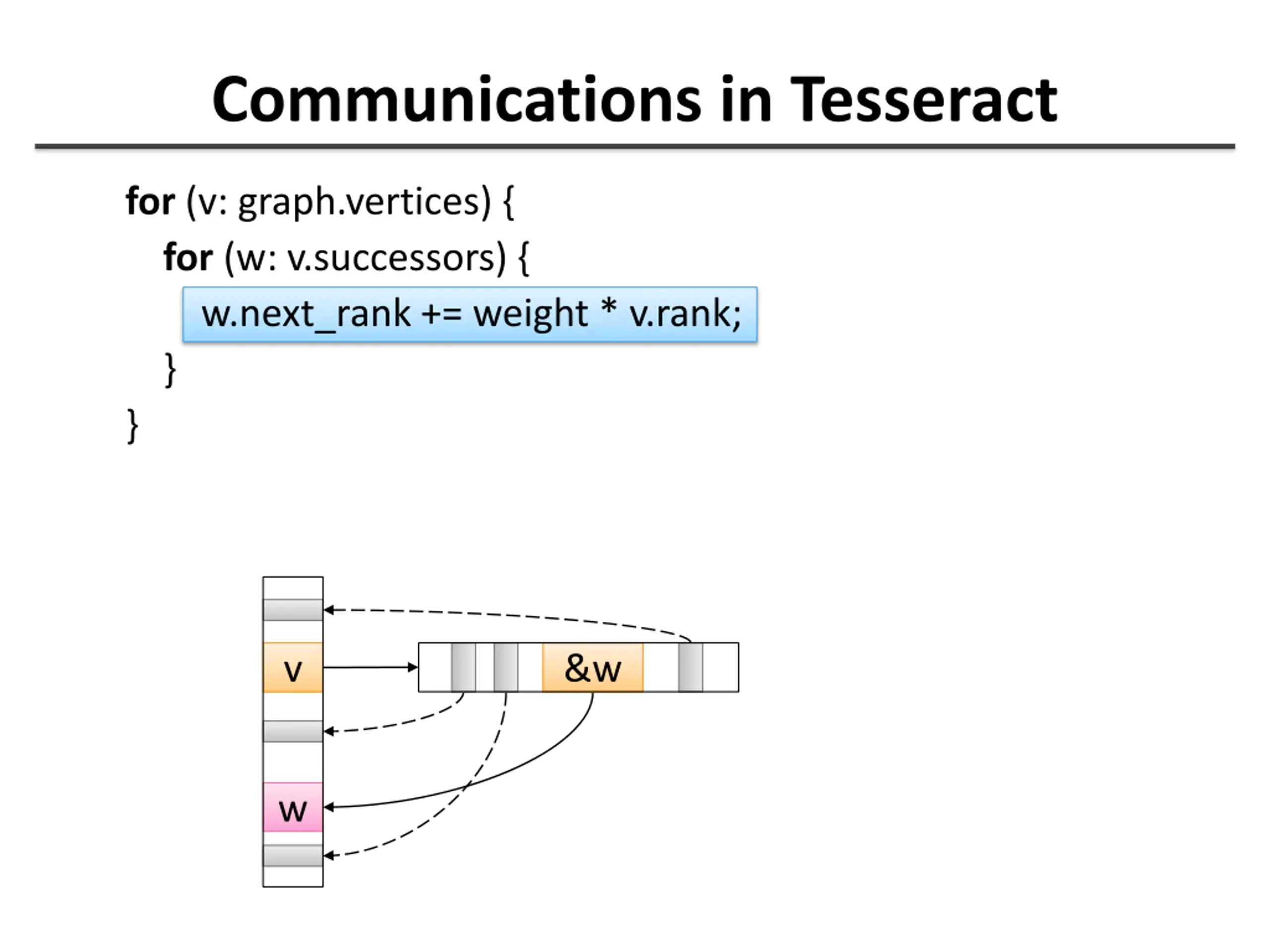 Communications in Tesseract

for (v: graph.vertices) {
for (w: v.successors) {
w.next_rank += weight * v.rank;
}
}

v
&w
w